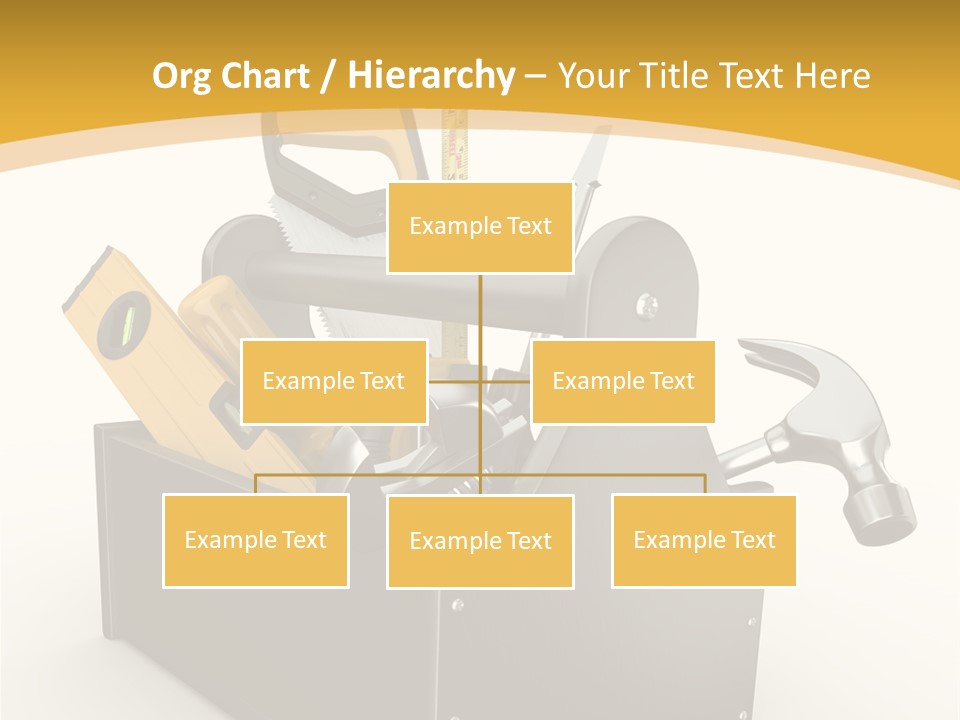 Org Chart / Hierarchy – Your Title Text Here

Example Text

Example Text

Example Text

Example Text

Example Text

Example Text